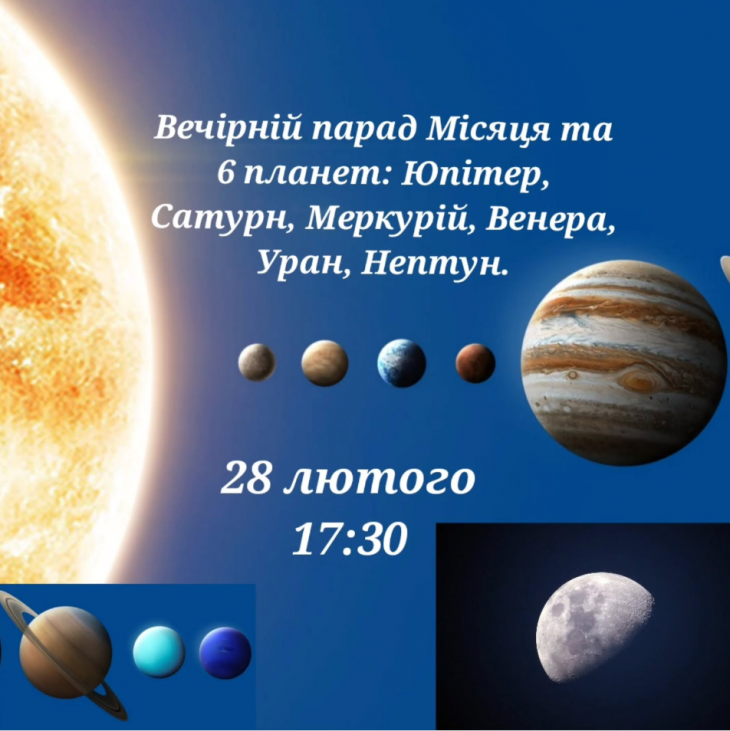 Вечірній парад Місяця та 6 планет: Юпітер, Сатурн, Меркурій, Венера, Уран, Нептун.

28 лютого
17:30